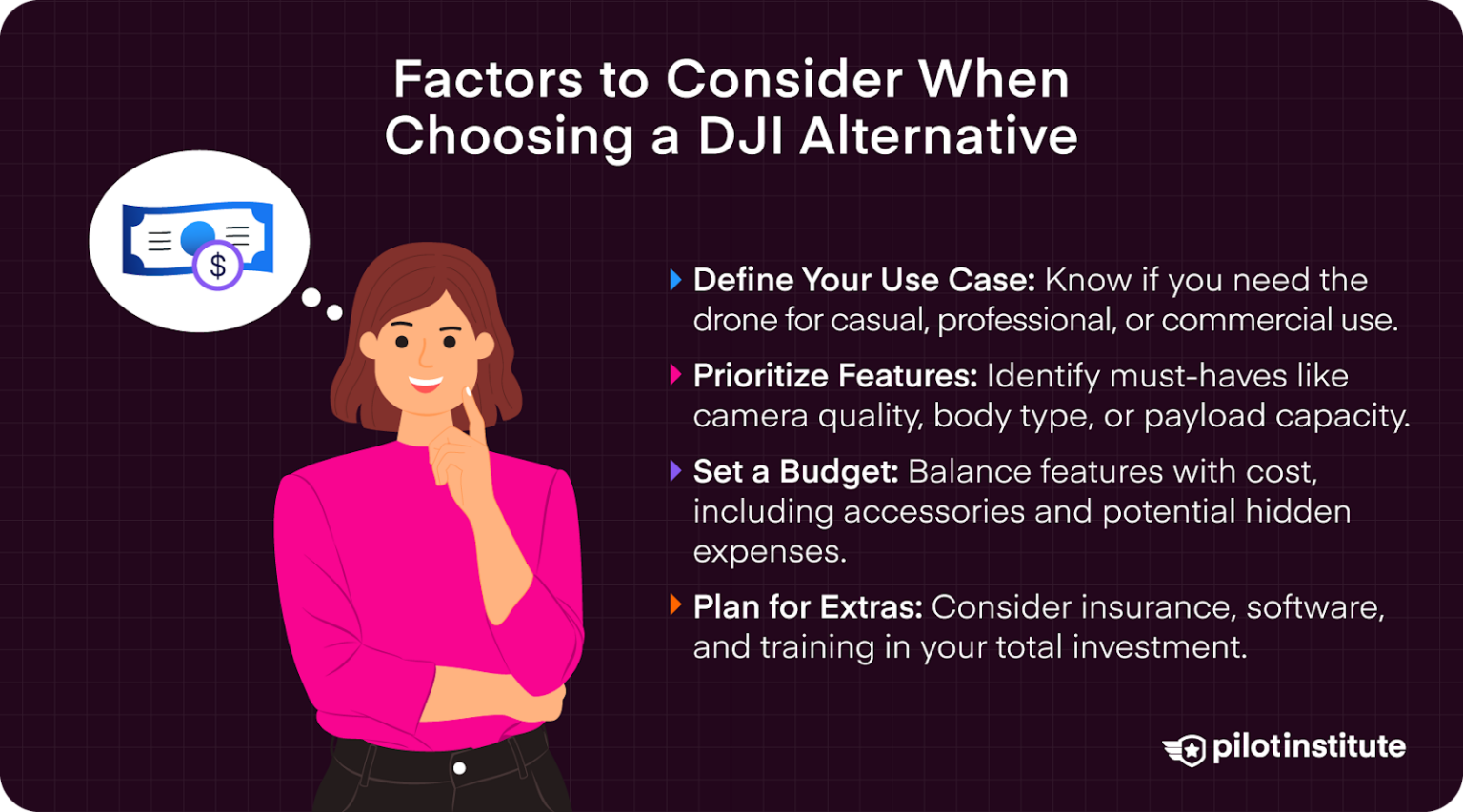 Factors to Consider When Choosing a DJI Alternative

$

Define Your Use Case: Know if you need the drone for casual, professional, or commercial use.

Prioritize Features: Identify must-haves like camera quality, body type, or payload capacity.

Set a Budget: Balance features with cost, including accessories and potential hidden expenses.

Plan for Extras: Consider insurance, software, and training in your total investment.

pilotinstitute